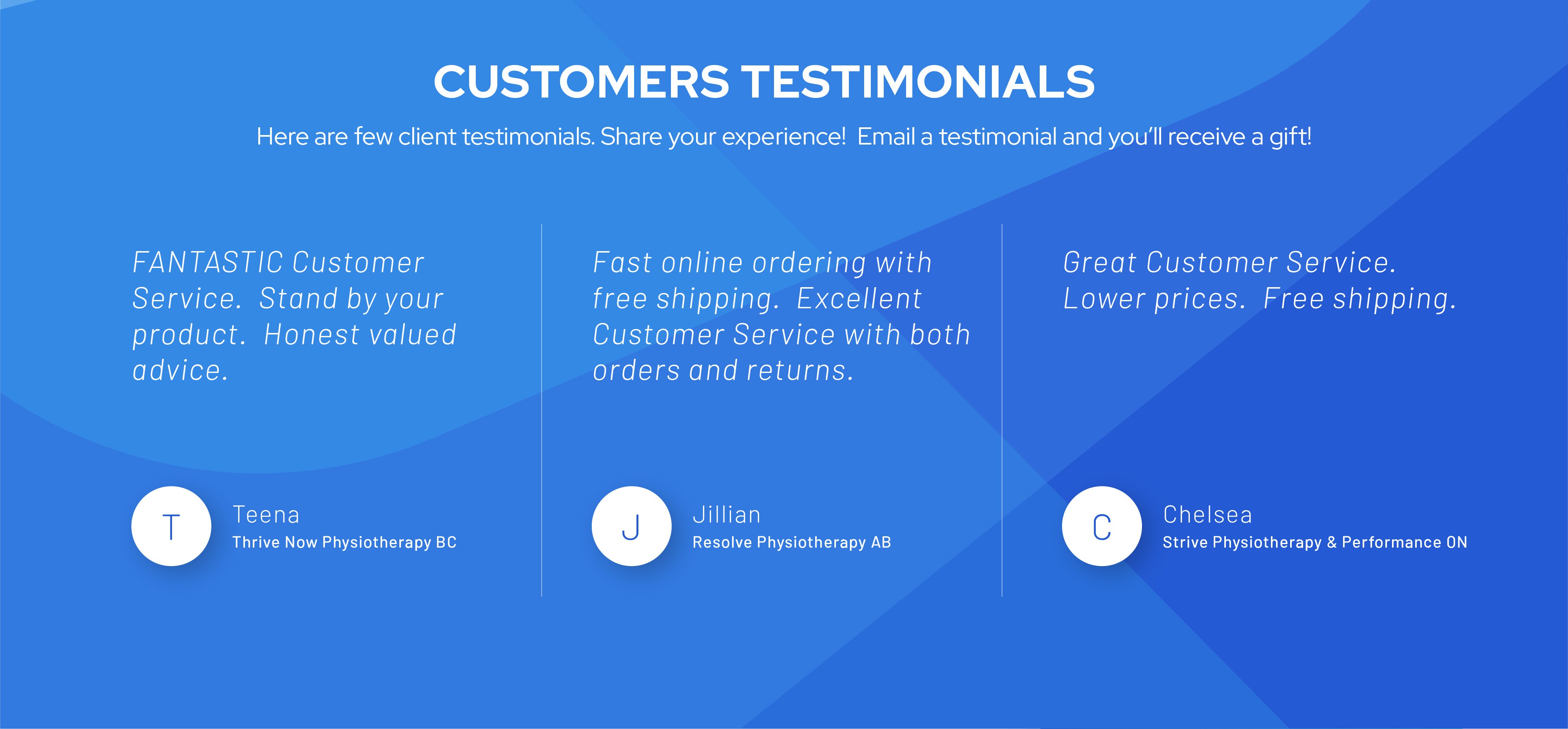 CUSTOMERS TESTIMONIALS

Here are few client testimonials. Share your experience!  Email a testimonial and you'll receive a gift!

FANTASTIC Customer Service.  Stand by your product.  Honest valued advice.

T

Teena

Thrive Now Physiotherapy BC

Fast online ordering with free shipping.  Excellent Customer Service with both orders and returns.

J

Jillian

Resolve Physiotherapy AB

Great Customer Service. Lower prices.  Free shipping.

C

Chelsea

Strive Physiotherapy & Performance ON